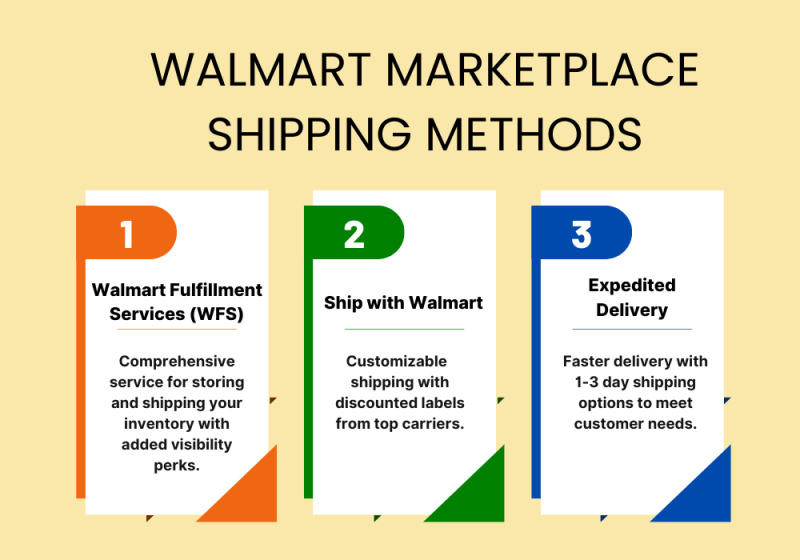 WALMART MARKETPLACE SHIPPING METHODS

1

Walmart Fulfillment Services (WFS)

Comprehensive service for storing and shipping your inventory with added visibility perks.

2

Ship with Walmart

Customizable shipping with discounted labels from top carriers.

3

Expedited Delivery

Faster delivery with 1-3 day shipping options to meet customer needs.